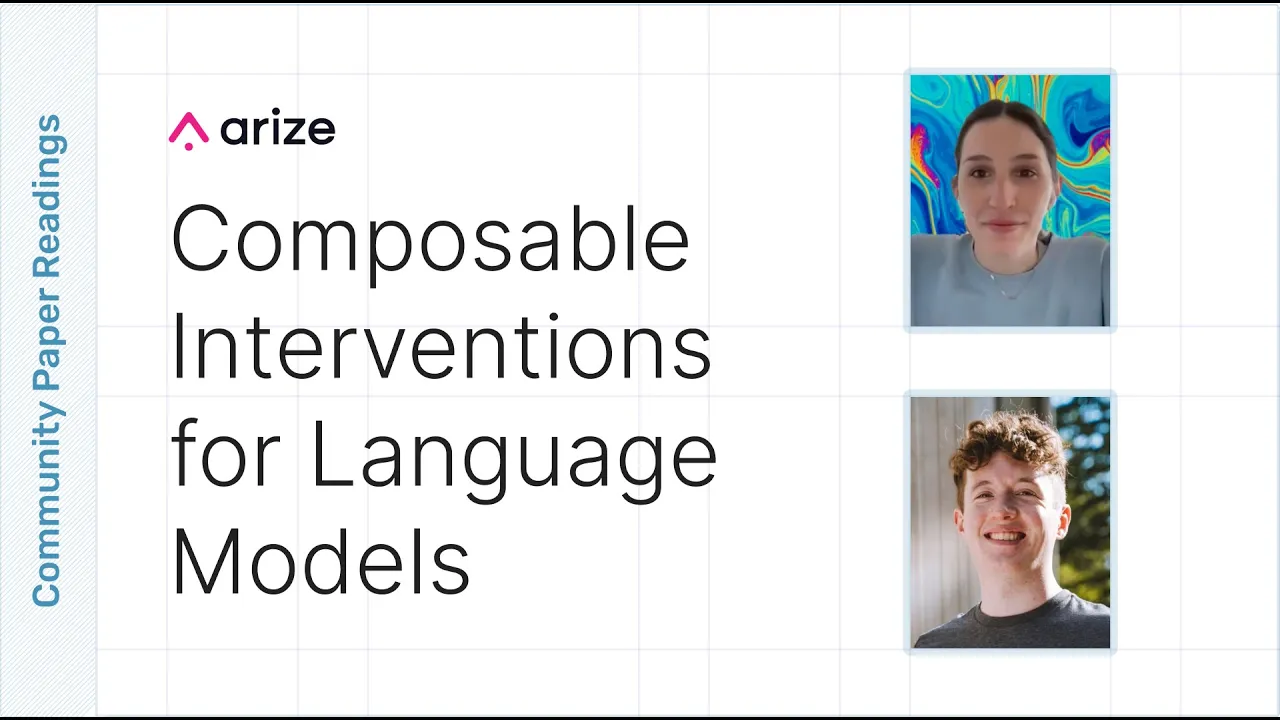 Community Paper Readings

arize

Composable Interventions for Language Models